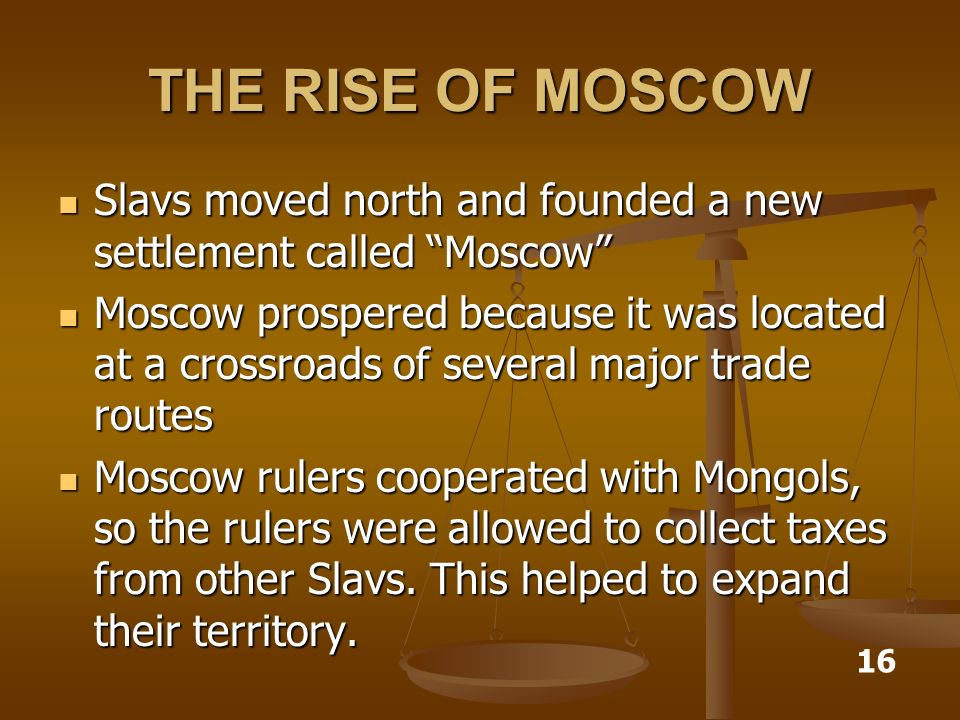 THE RISE OF MOSCOW

- Slavs moved north and founded a new settlement called “Moscow”
- Moscow prospered because it was located at a crossroads of several major trade routes
- Moscow rulers cooperated with Mongols, so the rulers were allowed to collect taxes from other Slavs. This helped to expand their territory.

16